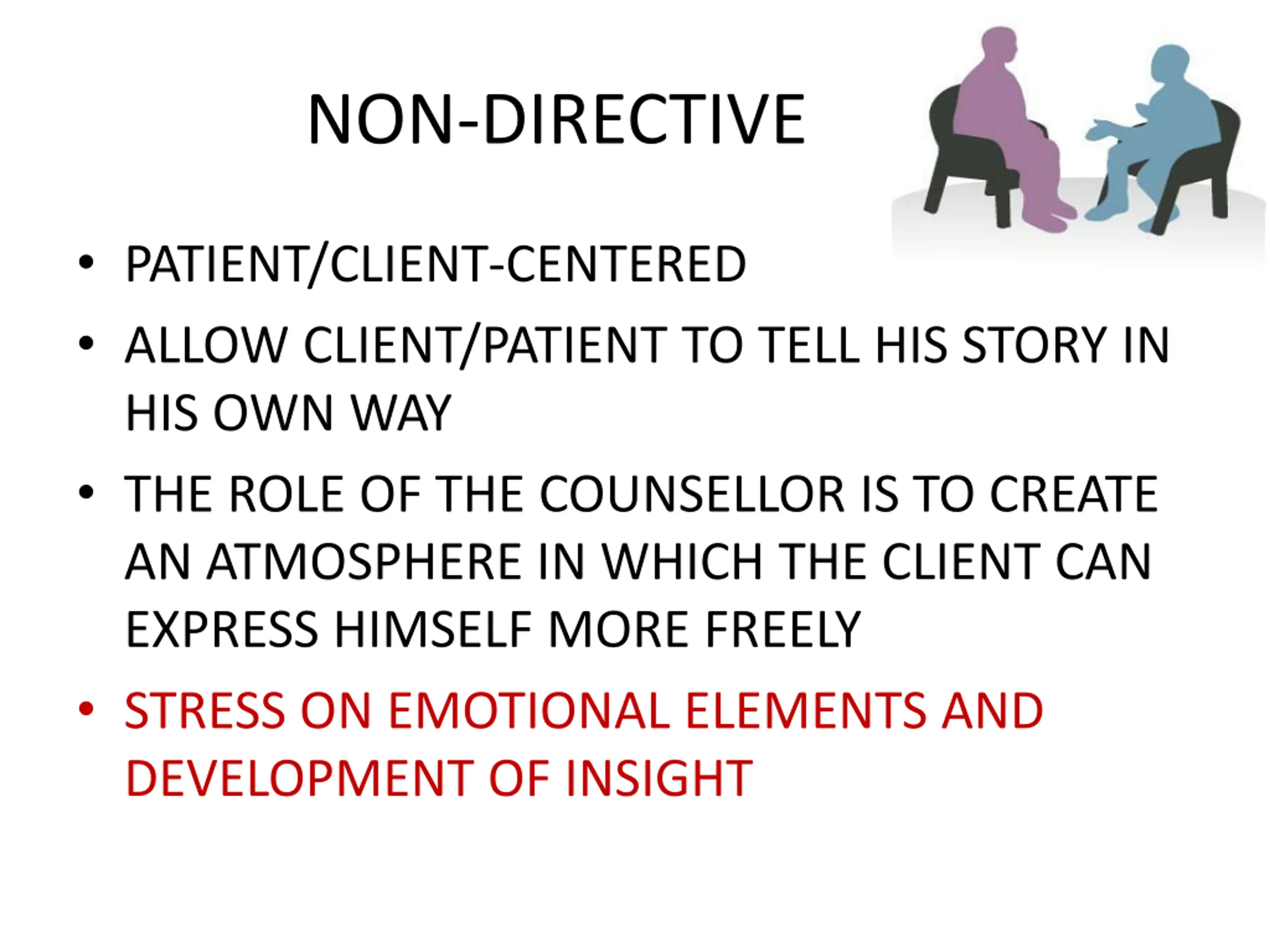 NON-DIRECTIVE

• PATIENT/CLIENT-CENTERED
• ALLOW CLIENT/PATIENT TO TELL HIS STORY IN HIS OWN WAY
• THE ROLE OF THE COUNSELLOR IS TO CREATE AN ATMOSPHERE IN WHICH THE CLIENT CAN EXPRESS HIMSELF MORE FREELY
• STRESS ON EMOTIONAL ELEMENTS AND DEVELOPMENT OF INSIGHT